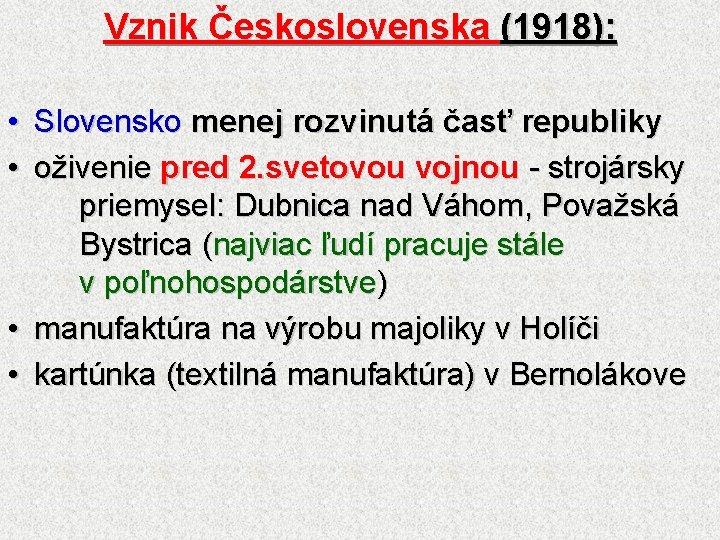 Vznik Československa (1918):

• Slovensko menej rozvinutá časť republiky
• oživenie pred 2.svetovou vojnou - strojársky priemysel: Dubnica nad Váhom, Považská Bystrica (najviac ľudí pracuje stále v poľnohospodárstve)
• manufaktúra na výrobu majoliky v Holíči
• kartúnka (textilná manufaktúra) v Bernolákove